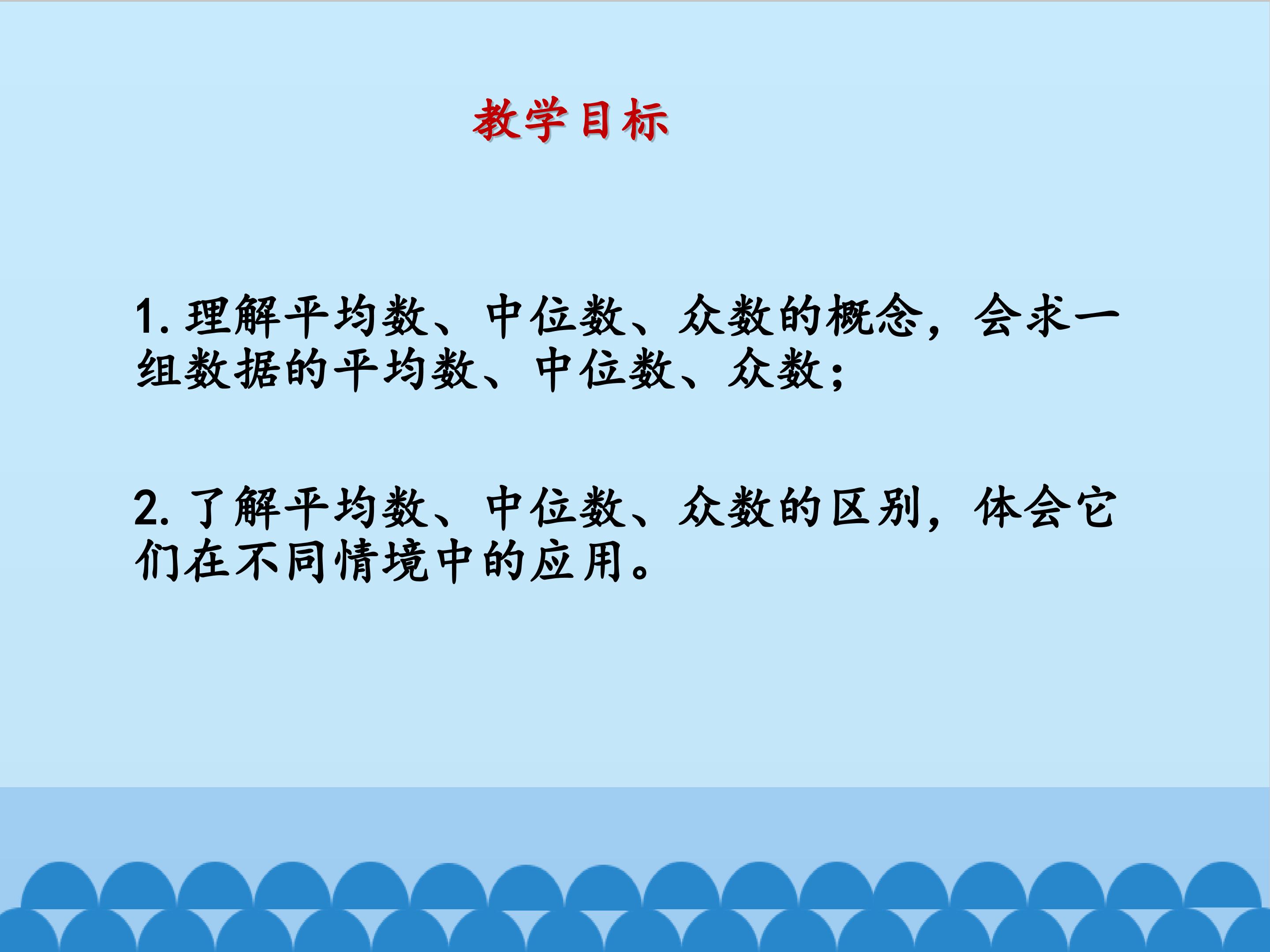 教学目标

1. 理解平均数、中位数、众数的概念，会求一组数据的平均数、中位数、众数；

2. 了解平均数、中位数、众数的区别，体会它们在不同情境中的应用。